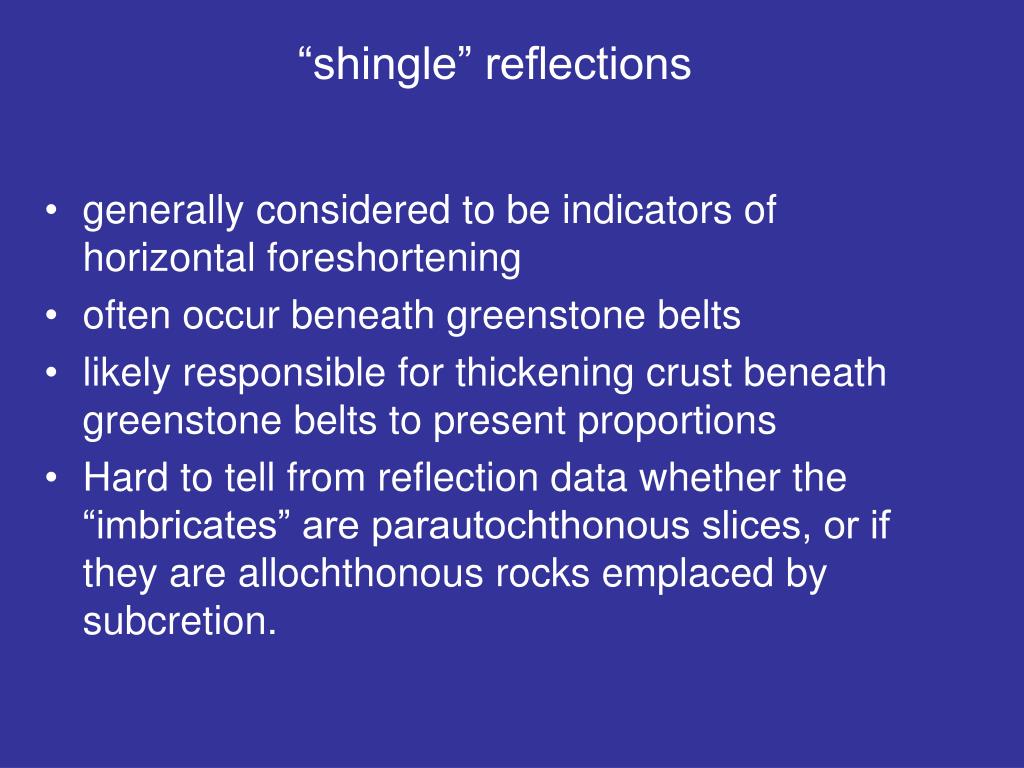 “shingle” reflections

• generally considered to be indicators of horizontal foreshortening
• often occur beneath greenstone belts
• likely responsible for thickening crust beneath greenstone belts to present proportions
• Hard to tell from reflection data whether the “imbricates” are parautochthonous slices, or if they are allochthonous rocks emplaced by subcretion.